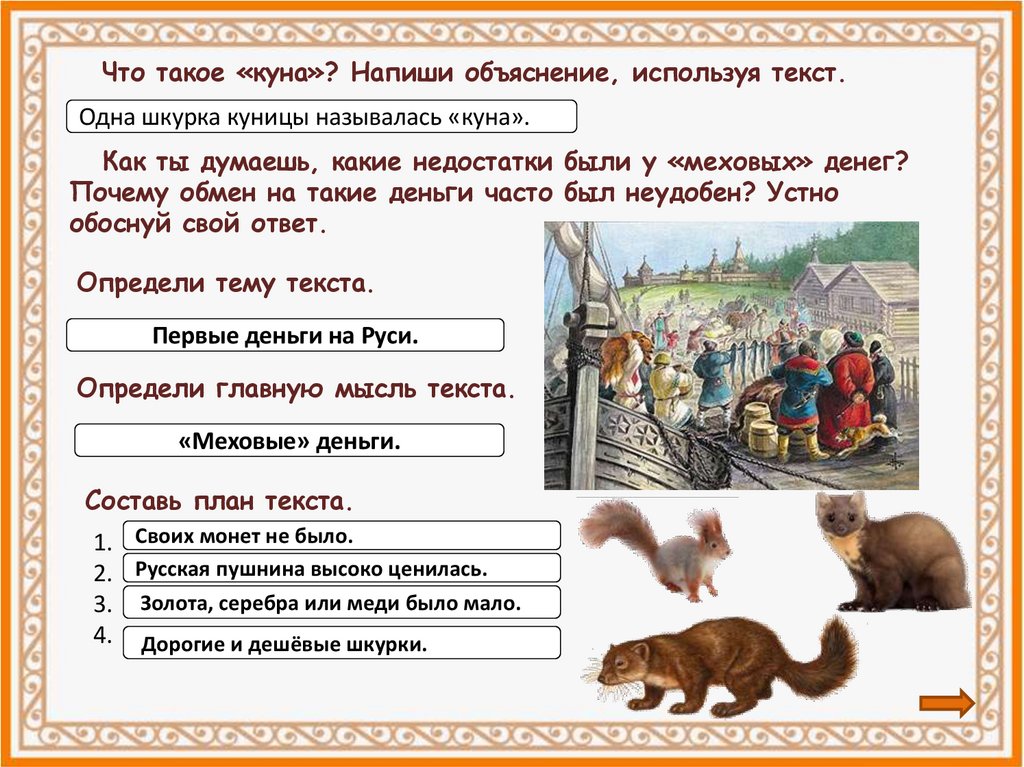 Что такое «куна»? Напиши объяснение, используя текст.

Одна шкурка куницы называлась «куна».

Как ты думаешь, какие недостатки были у «меховых» денег? Почему обмен на такие деньги часто был неудобен? Устно обоснуй свой ответ.

Определи тему текста.

Первые деньги на Руси.

Определи главную мысль текста.

«Меховые» деньги.

Составь план текста.

1. Своих монет не было.
2. Русская пушнина высоко ценилась.
3. Золота, серебра или меди было мало.
4. Дорогие и дешёвые шкурки.